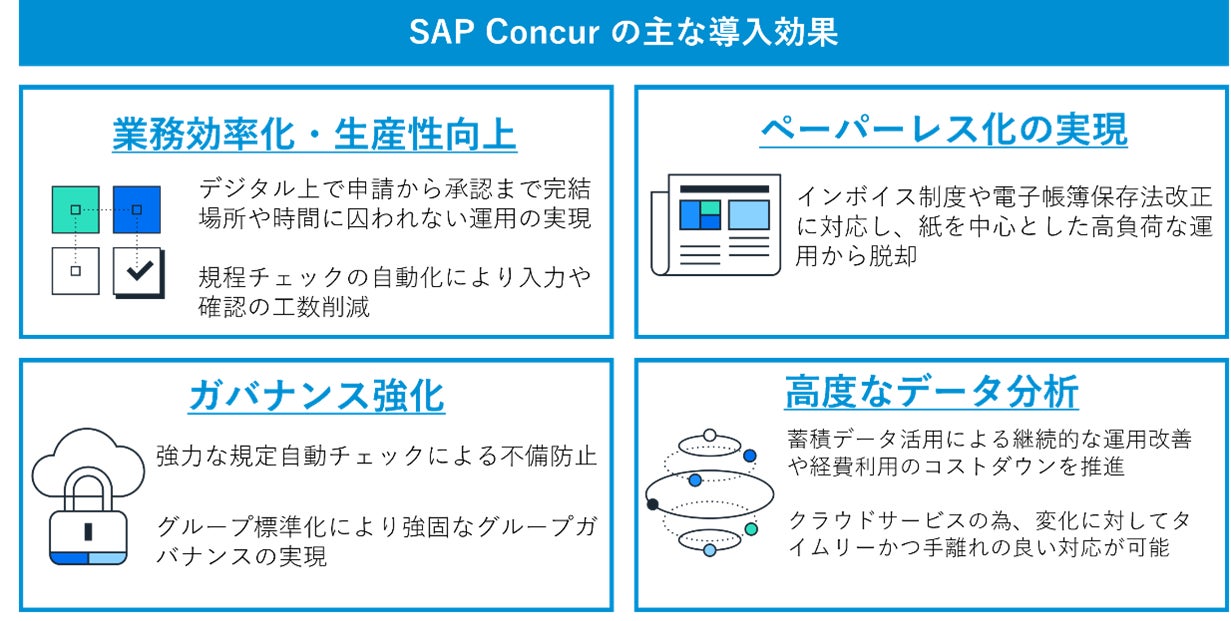 SAP Concur の主な導入効果

業務効率化・生産性向上

デジタル上で申請から承認まで完結
場所や時間に囚われない運用の実現

規程チェックの自動化により入力や確認の工数削減

ペーパーレス化の実現

インボイス制度や電子帳簿保存法改正に対応し、紙を中心とした高負荷な運用から脱却

ガバナンス強化

強力な規定自動チェックによる不備防止

グループ標準化により強固なグループガバナンスの実現

高度なデータ分析

蓄積データ活用による継続的な運用改善や経費利用のコストダウンを推進

クラウドサービスの為、変化に対してタイムリーかつ手離れの良い対応が可能